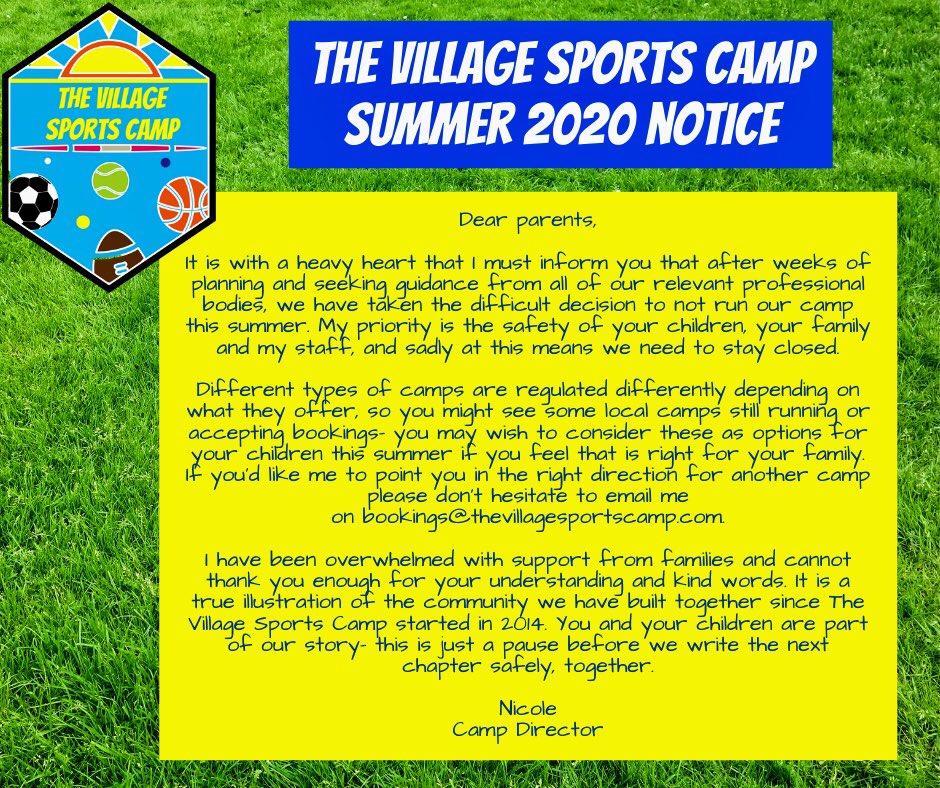 THE VILLAGE SPORTS CAMP

THE VILLAGE SPORTS CAMP
SUMMER 2020 NOTICE

Dear parents,

It is with a heavy heart that I must inform you that after weeks of planning and seeking guidance from all of our relevant professional bodies, we have taken the difficult decision to not run our camp this summer. My priority is the safety of your children, your family and my staff, and sadly at this means we need to stay closed.

Different types of camps are regulated differently depending on what they offer, so you might see some local camps still running or accepting bookings- you may wish to consider these as options for your children this summer if you feel that is right for your family. If you'd like me to point you in the right direction for another camp please don't hesitate to email me on bookings@thevillagesportscamp.com.

I have been overwhelmed with support from families and cannot thank you enough for your understanding and kind words. It is a true illustration of the community we have built together since The Village Sports Camp started in 2014. You and your children are part of our story- this is just a pause before we write the next chapter safely, together.

Nicole
Camp Director